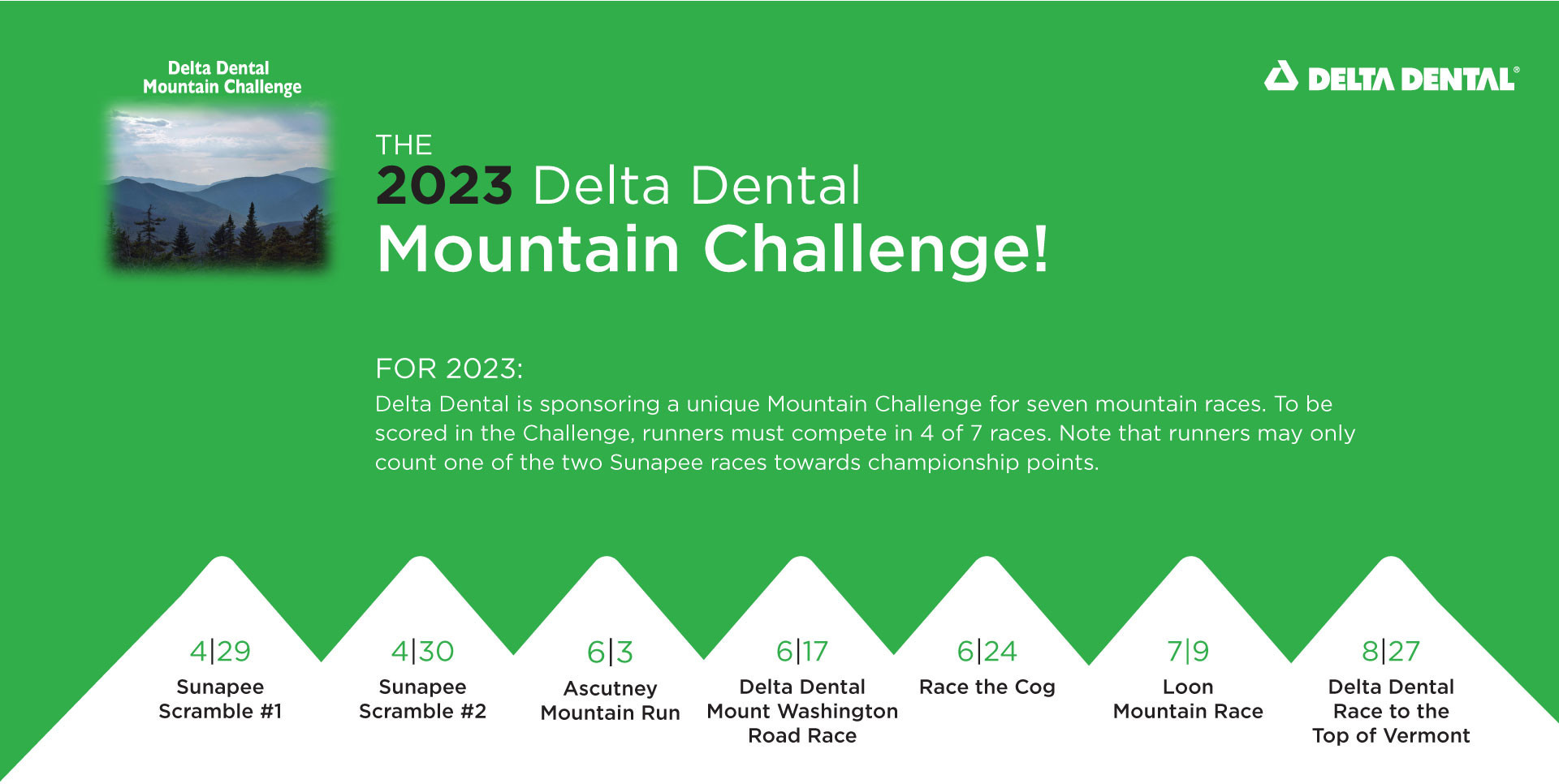 Delta Dental
Mountain Challenge

DELTA DENTAL®

THE
2023 Delta Dental
Mountain Challenge!

FOR 2023:
Delta Dental is sponsoring a unique Mountain Challenge for seven mountain races. To be scored in the Challenge, runners must compete in 4 of 7 races. Note that runners may only count one of the two Sunapee races towards championship points.

4|29
Sunapee Scramble #1

4|30
Sunapee Scramble #2

6|3
Ascutney Mountain Run

6|17
Delta Dental Mount Washington Road Race

6|24
Race the Cog

7|9
Loon Mountain Race

8|27
Delta Dental Race to the Top of Vermont